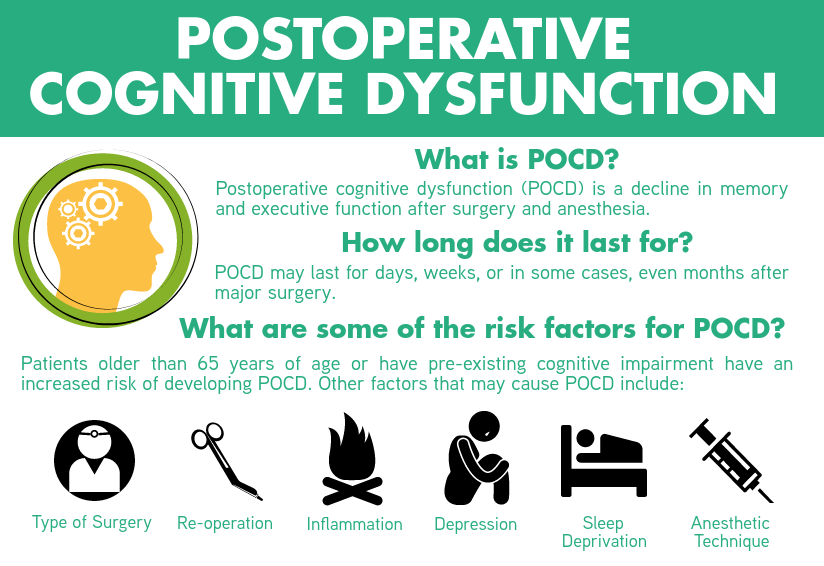 POSTOPERATIVE COGNITIVE DYSFUNCTION

What is POCD?

Postoperative cognitive dysfunction (POCD) is a decline in memory and executive function after surgery and anesthesia.

How long does it last for?

POCD may last for days, weeks, or in some cases, even months after major surgery.

What are some of the risk factors for POCD?

Patients older than 65 years of age or have pre-existing cognitive impairment have an increased risk of developing POCD. Other factors that may cause POCD include:

Type of Surgery

Re-operation

Inflammation

Depression

Sleep Deprivation

Anesthetic Technique